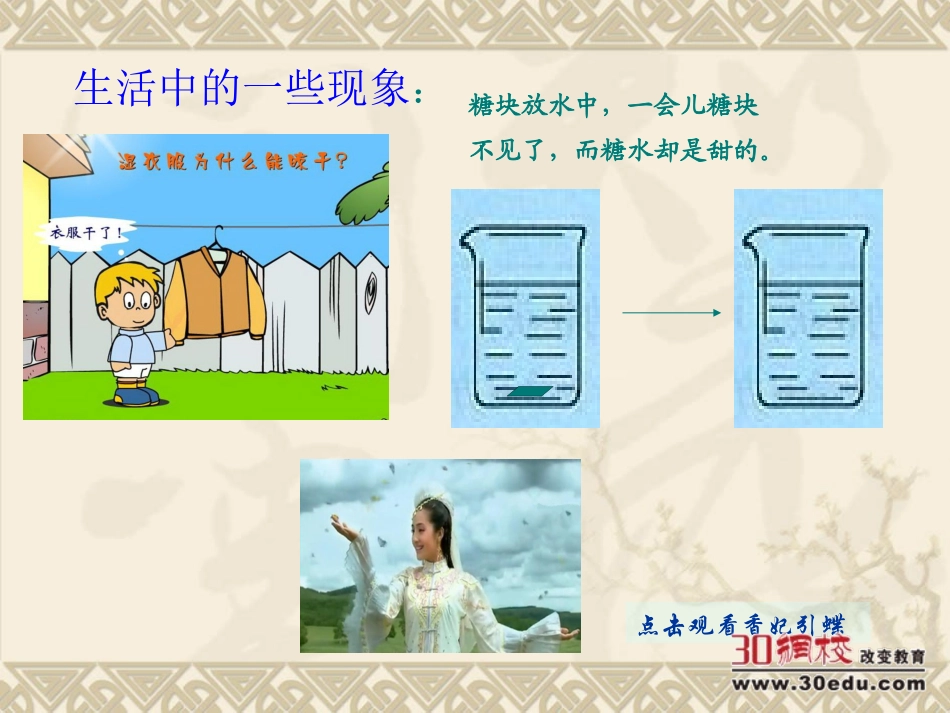 生活中的一些现象：

糖块放水中，一会儿糖块不见了，而糖水却是甜的。

湿衣服为什么能晾干？

衣服干了！

点击观看香妃引蝶

30网校 改变教育
www.30edu.com